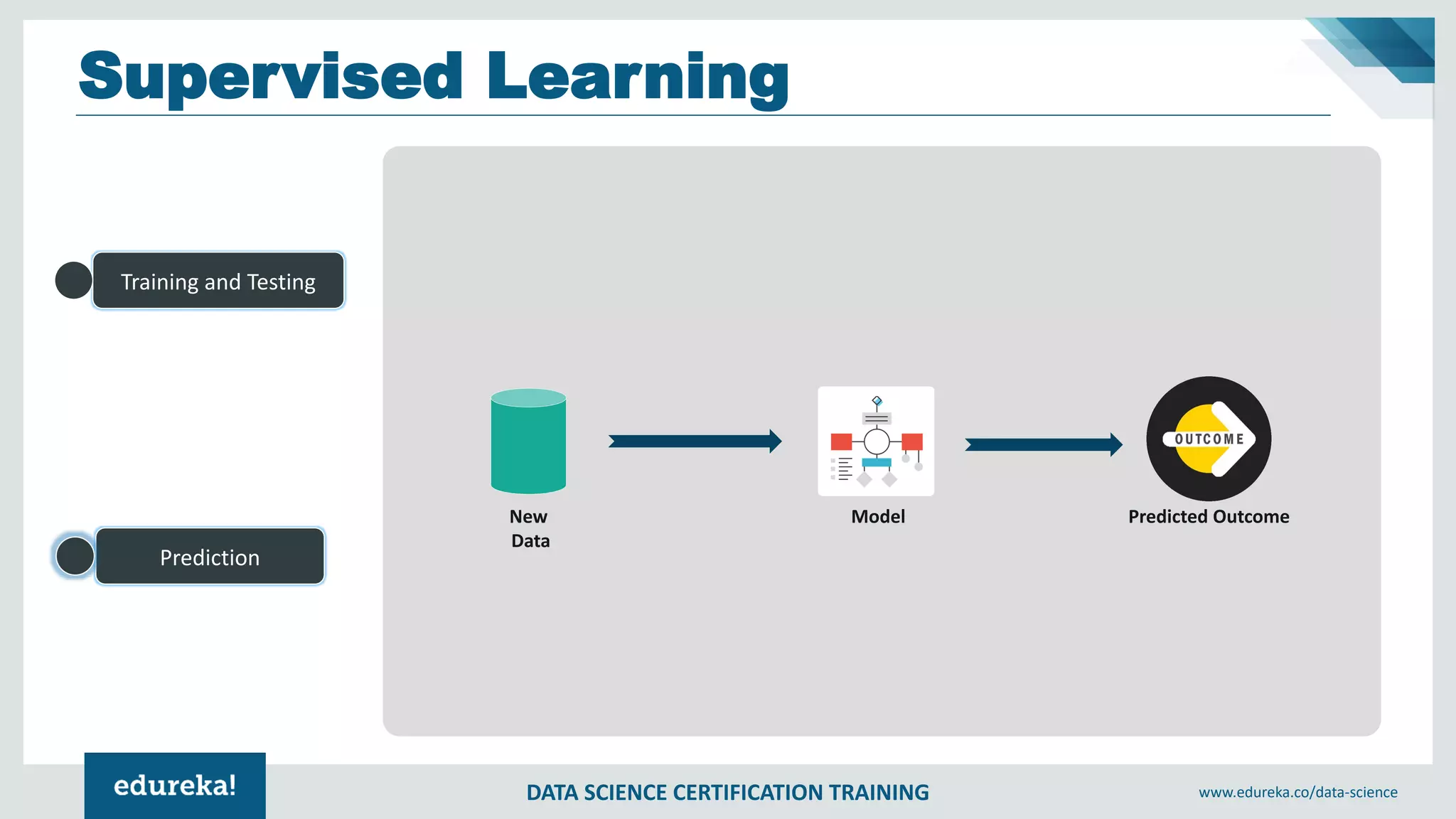 Supervised Learning

Training and Testing

Prediction

New Data

Model

OUTCOME

Predicted Outcome

edureka!

DATA SCIENCE CERTIFICATION TRAINING

www.edureka.co/data-science